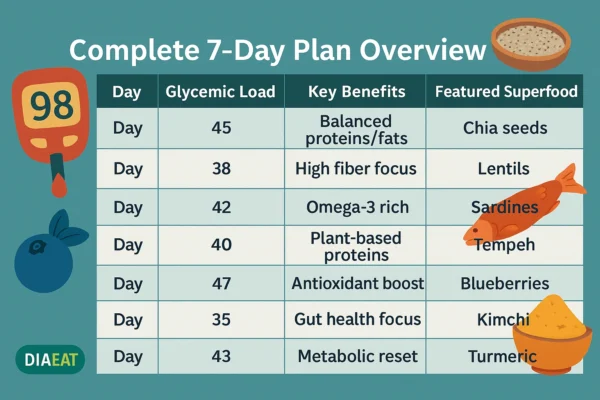 Complete 7-Day Plan Overview

98

| Day | Glycemic Load | Key Benefits | Featured Superfood |
|---|---|---|---|
| Day | 45 | Balanced proteins/fats | Chia seeds |
| Day | 38 | High fiber focus | Lentils |
| Day | 42 | Omega-3 rich | Sardines |
| Day | 40 | Plant-based proteins | Tempeh |
| Day | 47 | Antioxidant boost | Blueberries |
| Day | 35 | Gut health focus | Kimchi |
| Day | 43 | Metabolic reset | Turmeric |

DIAEAT